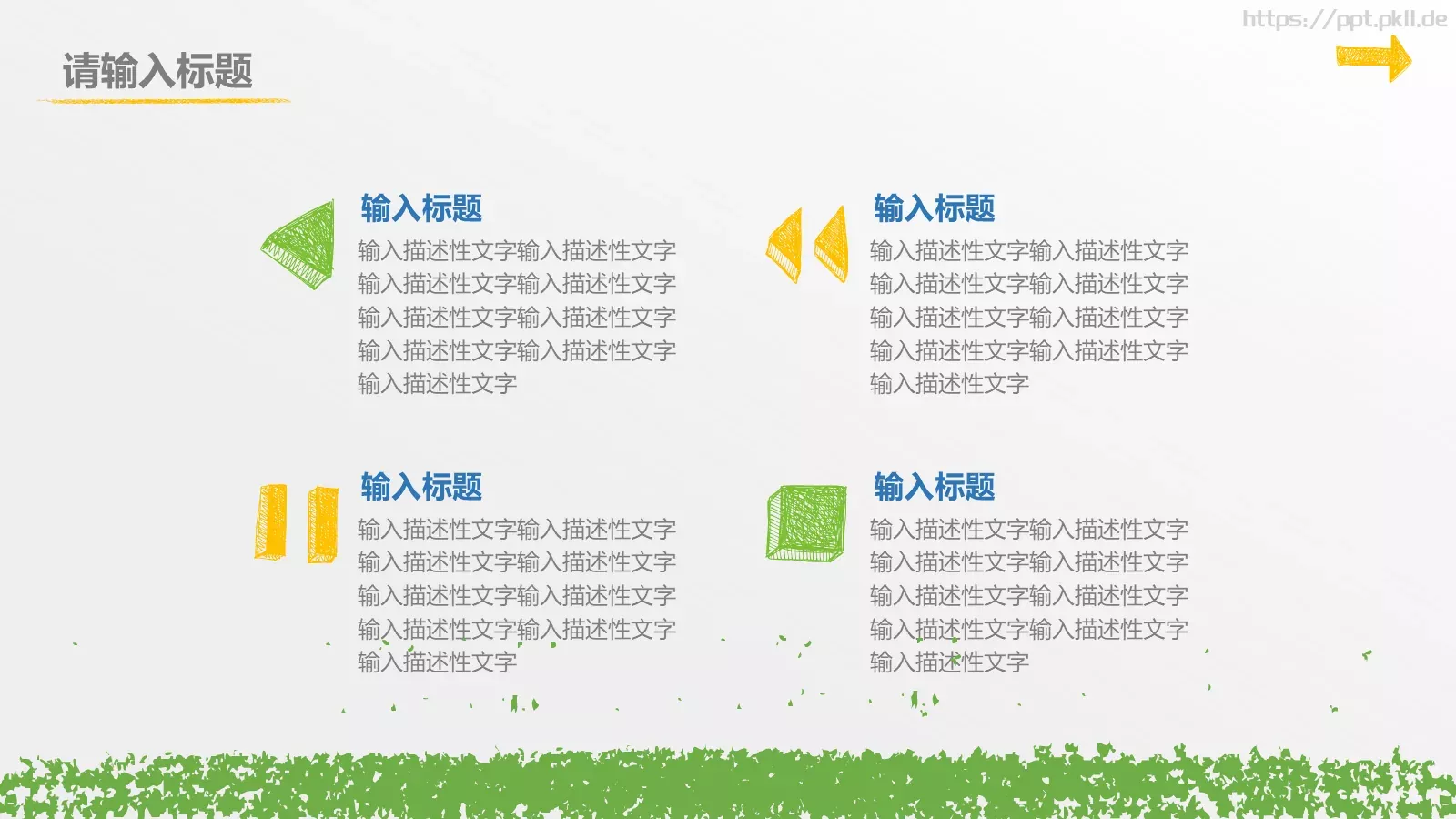 https://ppt.pkll.de

请输入标题

输入标题

输入描述性文字输入描述性文字输入描述性文字输入描述性文字输入描述性文字输入描述性文字输入描述性文字输入描述性文字输入描述性文字

输入标题

输入描述性文字输入描述性文字输入描述性文字输入描述性文字输入描述性文字输入描述性文字输入描述性文字输入描述性文字输入描述性文字

输入标题

输入描述性文字输入描述性文字输入描述性文字输入描述性文字输入描述性文字输入描述性文字输入描述性文字输入描述性文字输入描述性文字

输入标题

输入描述性文字输入描述性文字输入描述性文字输入描述性文字输入描述性文字输入描述性文字输入描述性文字输入描述性文字输入描述性文字